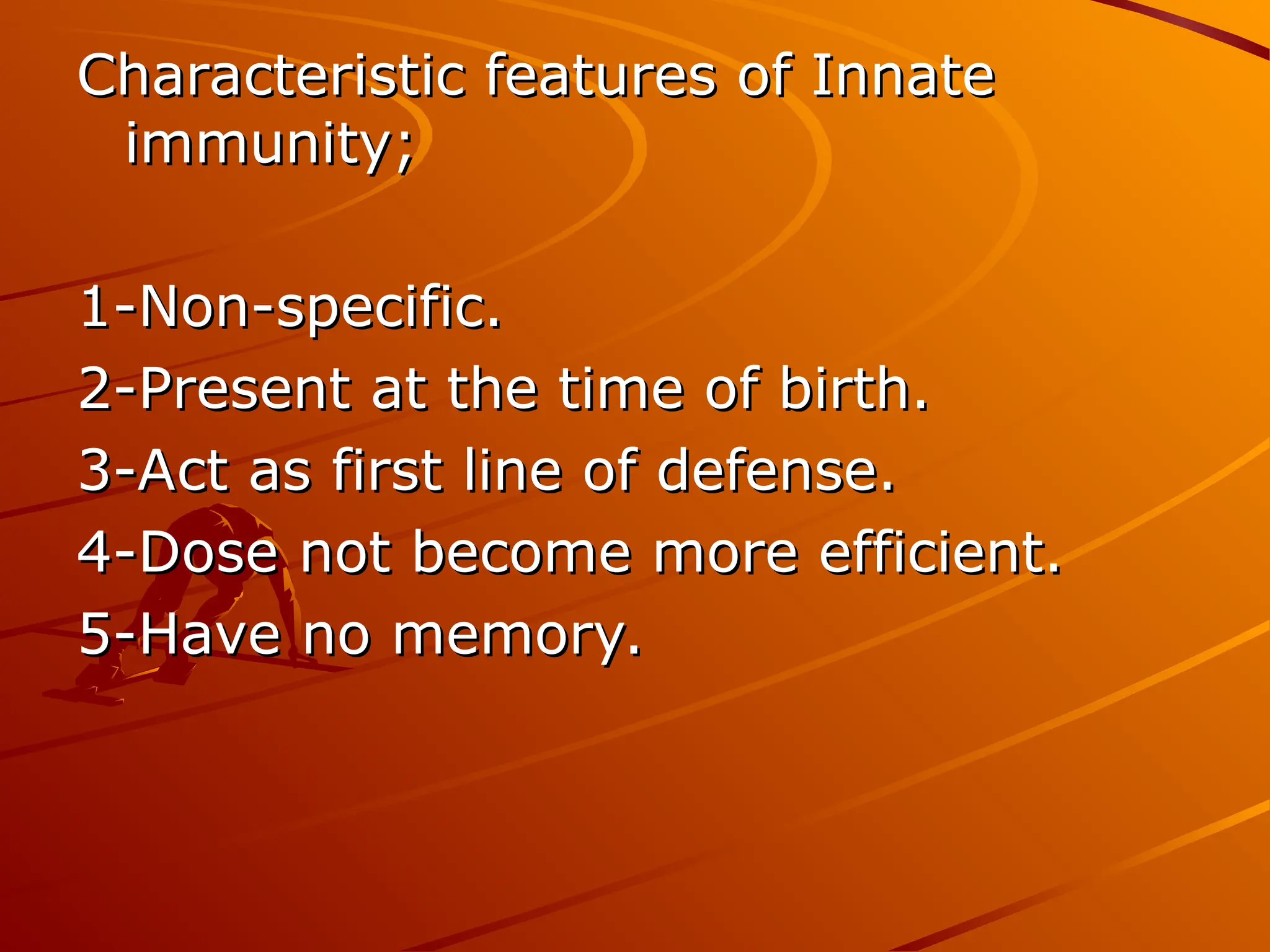 Characteristic features of Innate immunity;

1-Non-specific.
2-Present at the time of birth.
3-Act as first line of defense.
4-Dose not become more efficient.
5-Have no memory.